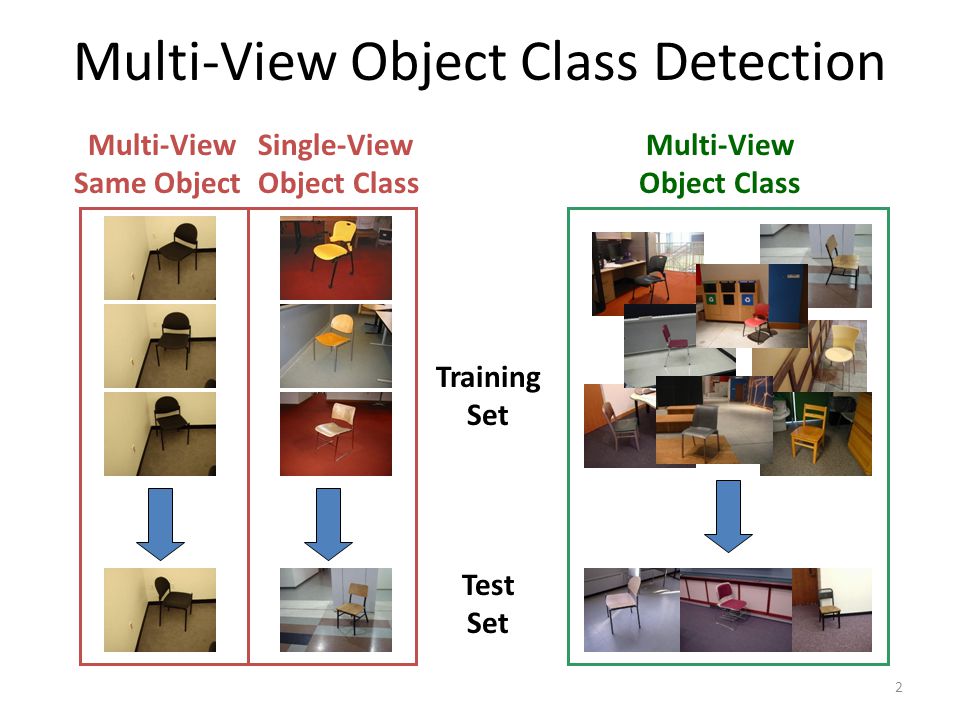 Multi-View Object Class Detection

Multi-View Same Object

Single-View Object Class

Multi-View Object Class

Training Set

Test Set

2